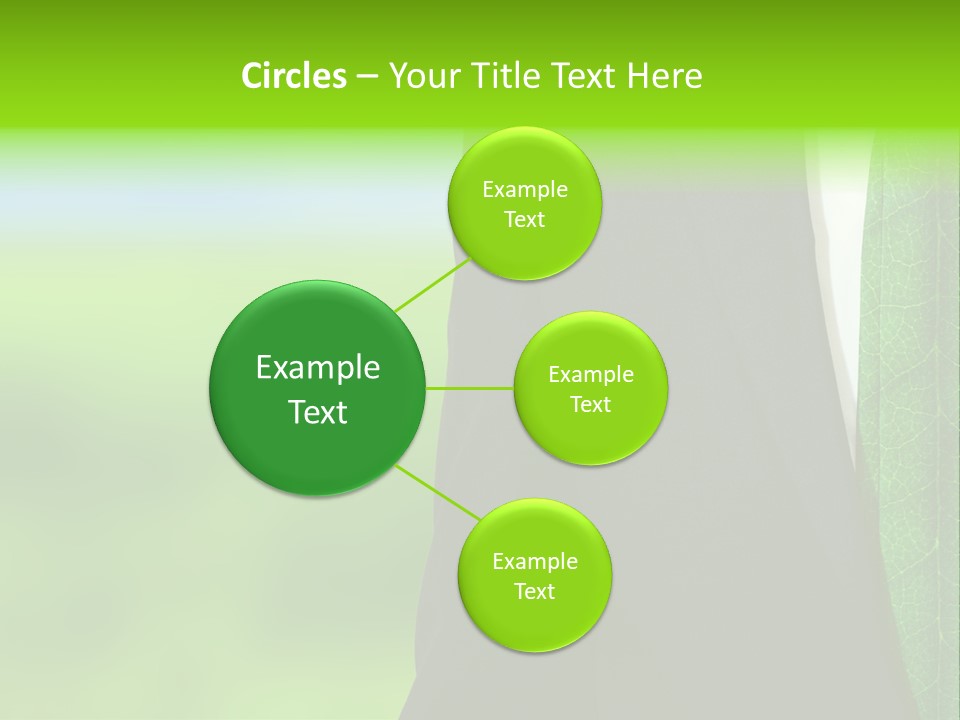 Circles – Your Title Text Here

Example Text

Example Text

Example Text

Example Text